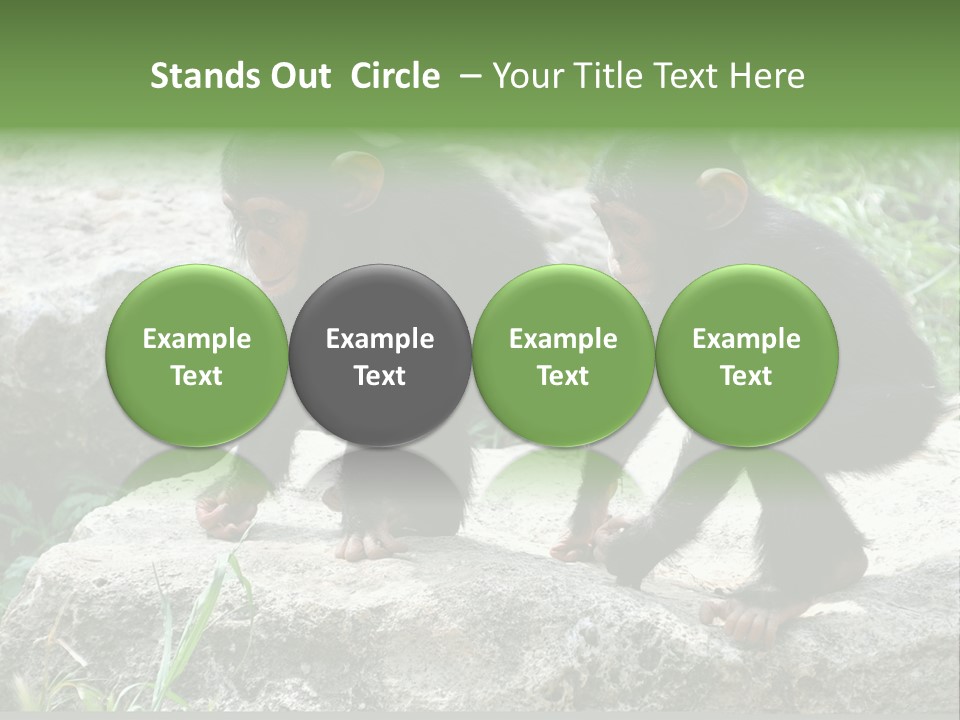 Stands Out Circle – Your Title Text Here

Example Text

Example Text

Example Text

Example Text